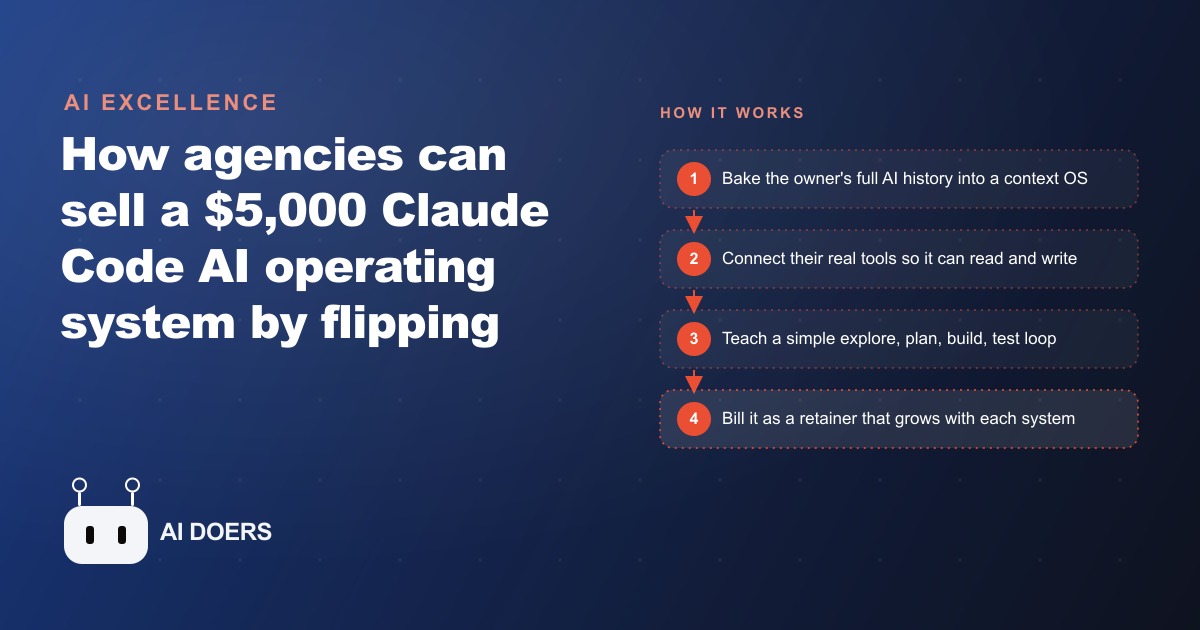 AI EXCELLENCE

How agencies can sell a \$5,000 Claude Code AI operating system by flipping

AI DOERS

HOW IT WORKS

1 Bake the owner's full AI history into a context OS

2 Connect their real tools so it can read and write

3 Teach a simple explore, plan, build, test loop

4 Bill it as a retainer that grows with each system